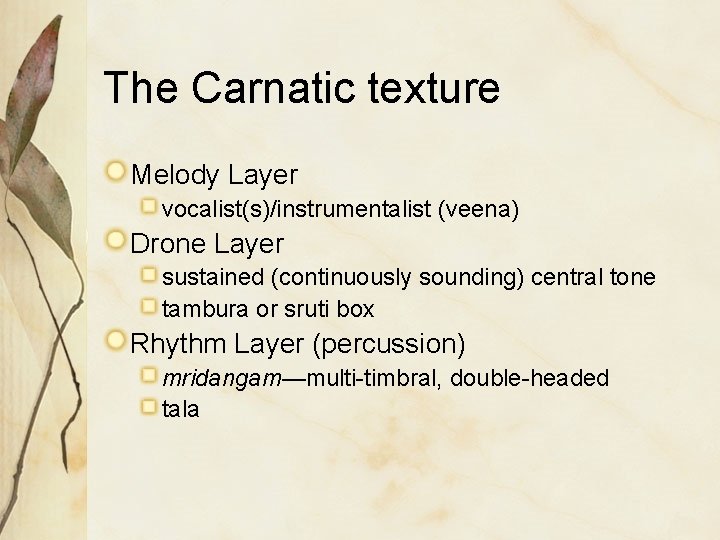 The Carnatic texture

Melody Layer
vocalist(s)/instrumentalist (veena)
Drone Layer
sustained (continuously sounding) central tone
tambura or sruti box
Rhythm Layer (percussion)
mridangam—multi-timbral, double-headed
tala